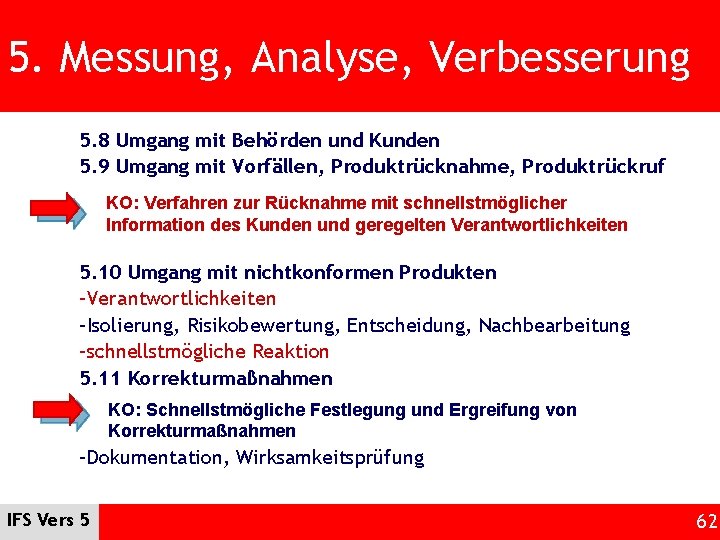 5. Messung, Analyse, Verbesserung

5.8 Umgang mit Behörden und Kunden
5.9 Umgang mit Vorfällen, Produktrücknahme, Produktrückruf

KO: Verfahren zur Rücknahme mit schnellstmöglicher Information des Kunden und geregelten Verantwortlichkeiten

5.10 Umgang mit nichtkonformen Produkten
-Verantwortlichkeiten
-Isolierung, Risikobewertung, Entscheidung, Nachbearbeitung
-schnellstmögliche Reaktion
5.11 Korrekturmaßnahmen

KO: Schnellstmögliche Festlegung und Ergreifung von Korrekturmaßnahmen

-Dokumentation, Wirksamkeitsprüfung

IFS Vers 5

62